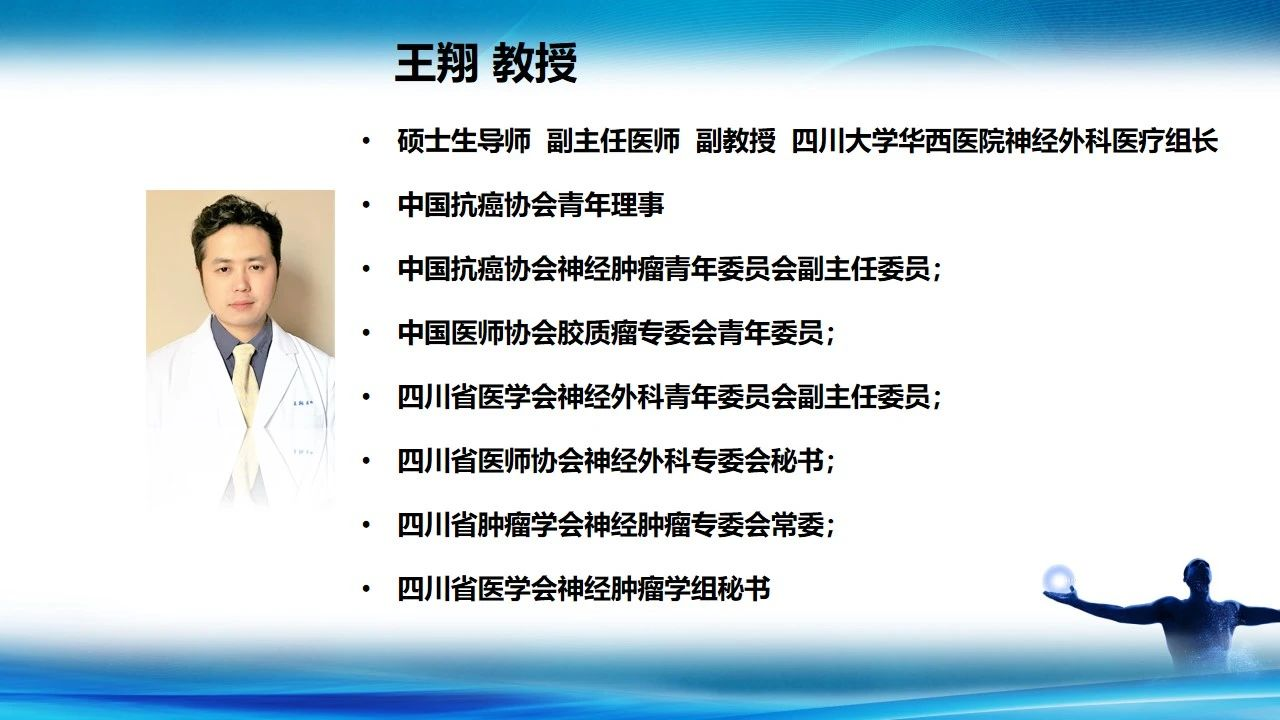 王翔 教授

• 硕士生导师 副主任医师 副教授 四川大学华西医院神经外科医疗组长
• 中国抗癌协会青年理事
• 中国抗癌协会神经肿瘤青年委员会副主任委员；
• 中国医师协会胶质瘤专委会青年委员；
• 四川省医学会神经外科青年委员会副主任委员；
• 四川省医师协会神经外科专委会秘书；
• 四川省肿瘤学会神经肿瘤专委会常委；
• 四川省医学会神经肿瘤学组秘书